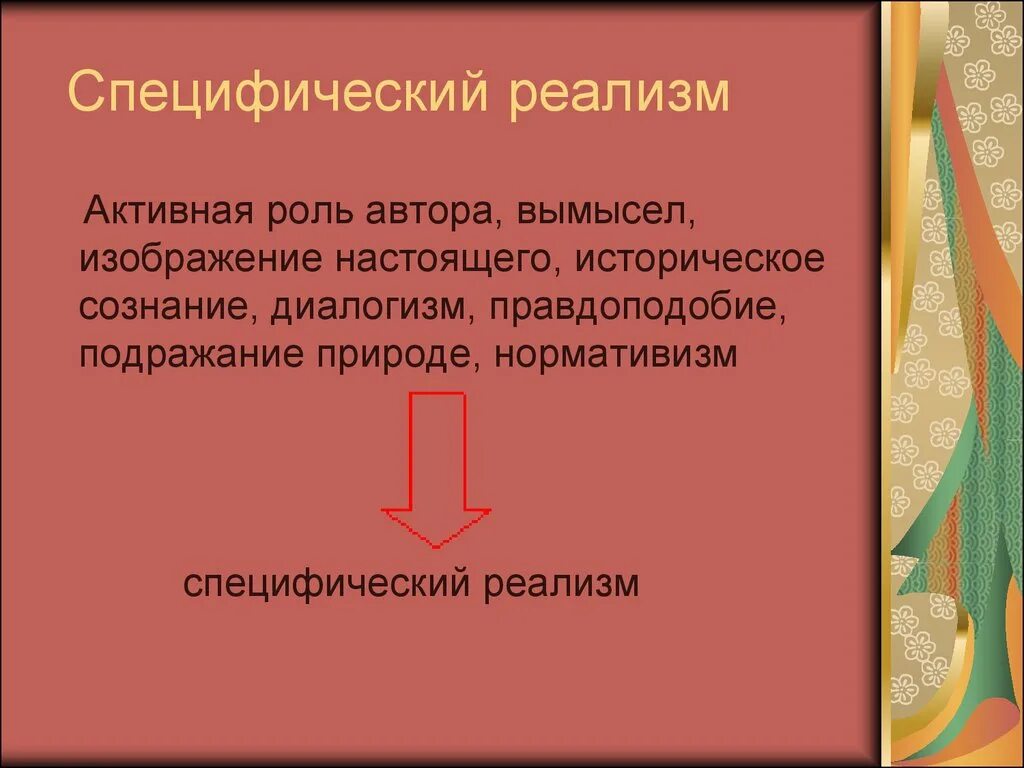 Специфический реализм

Активная роль автора, вымысел, изображение настоящего, историческое сознание, диалогизм, правдоподобие, подражание природе, нормативизм

специфический реализм